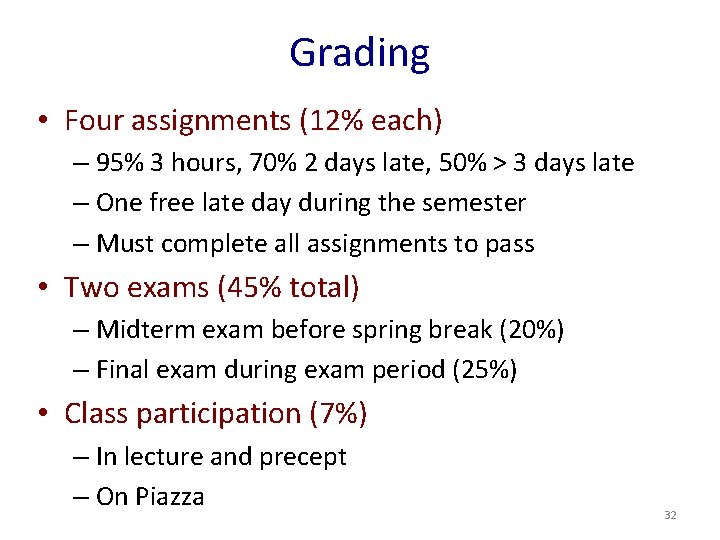 Grading

• Four assignments (12% each)
– 95% 3 hours, 70% 2 days late, 50% > 3 days late
– One free late day during the semester
– Must complete all assignments to pass

• Two exams (45% total)
– Midterm exam before spring break (20%)
– Final exam during exam period (25%)

• Class participation (7%)
– In lecture and precept
– On Piazza

32